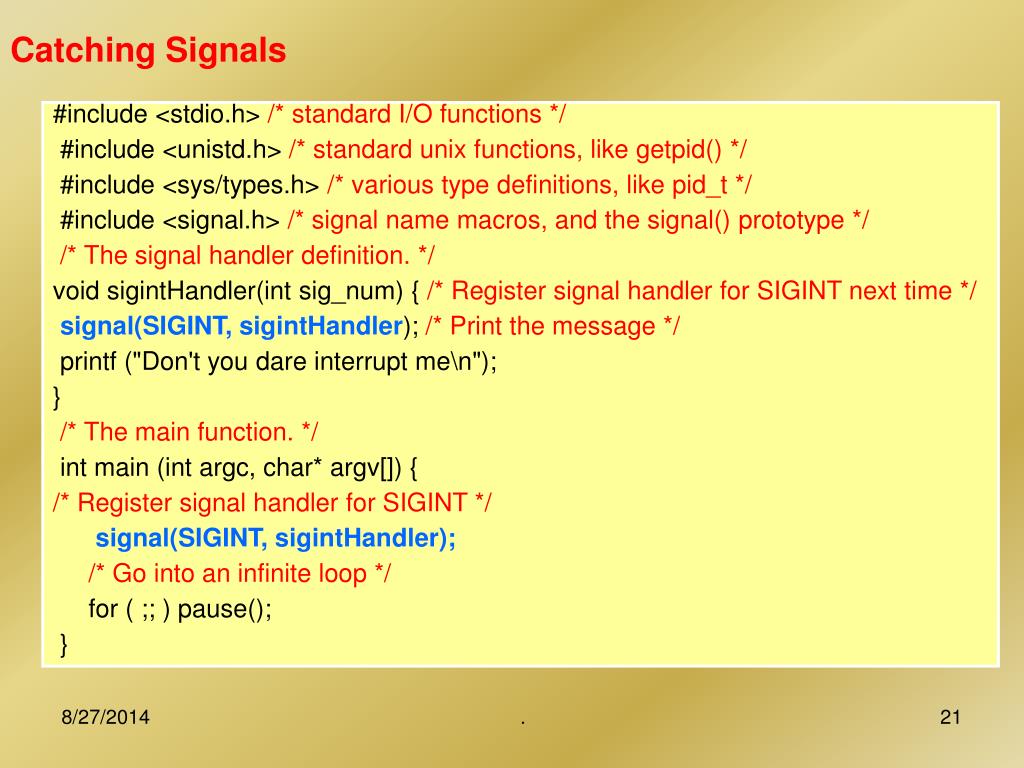 Catching Signals

#include <stdio.h> /* standard I/O functions */
#include <unistd.h> /* standard unix functions, like getpid() */
#include <sys/types.h> /* various type definitions, like pid_t */
#include <signal.h> /* signal name macros, and the signal() prototype */
/* The signal handler definition. */
void sigintHandler(int sig_num) { /* Register signal handler for SIGINT next time */
signal(SIGINT, sigintHandler); /* Print the message */
printf ("Don't you dare interrupt me\n");
}
/* The main function. */
int main (int argc, char* argv[]) {
/* Register signal handler for SIGINT */
signal(SIGINT, sigintHandler);
/* Go into an infinite loop */
for ( ;; ) pause();
}

8/27/2014

.

21